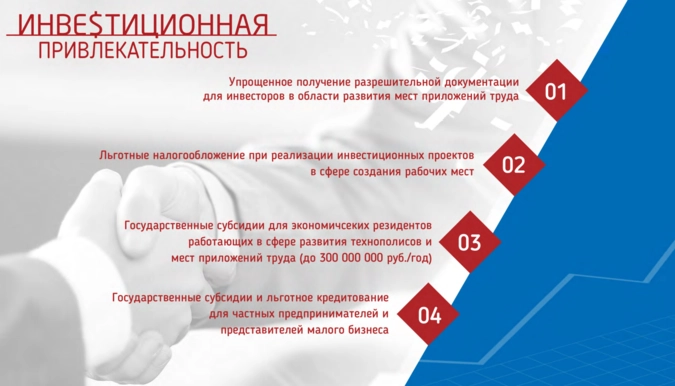 ИНВЕ$ТИЦИОННАЯ
ПРИВЛЕКАТЕЛЬНОСТЬ

Упрощенное получение разрешительной документации для инвесторов в области развития мест приложений труда

01

Льготные налогообложение при реализации инвестиционных проектов в сфере создания рабочих мест

02

Государственные субсидии для экономичсеких резидентов работающих в сфере развития технополисов и мест приложений труда (до 300 000 000 руб./год)

03

Государственные субсидии и льготное кредитование для частных предпринимателей и представителей малого бизнеса

04